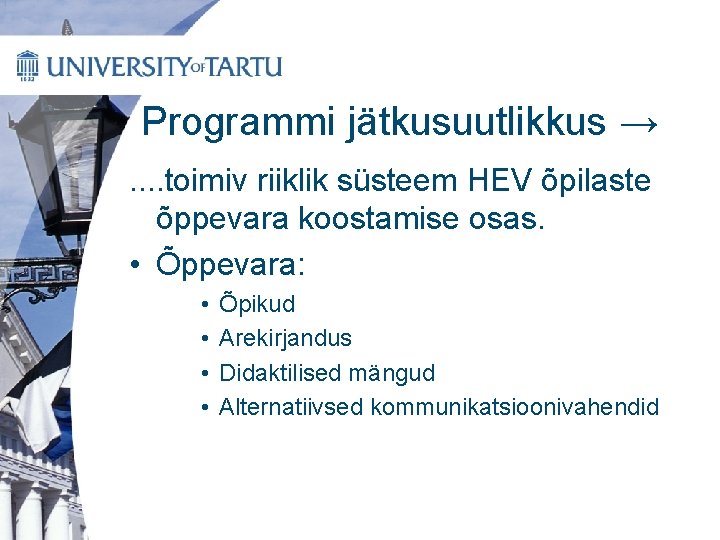 UNIVERSITY OF TARTU

Programmi jätkusuutlikkus →

....toimiv riiklik süsteem HEV õpilaste õppevara koostamise osas.

• Õppevara:

• Õpikud
• Arekirjandus
• Didaktilised mängud
• Alternatiivsed kommunikatsioonivahendid